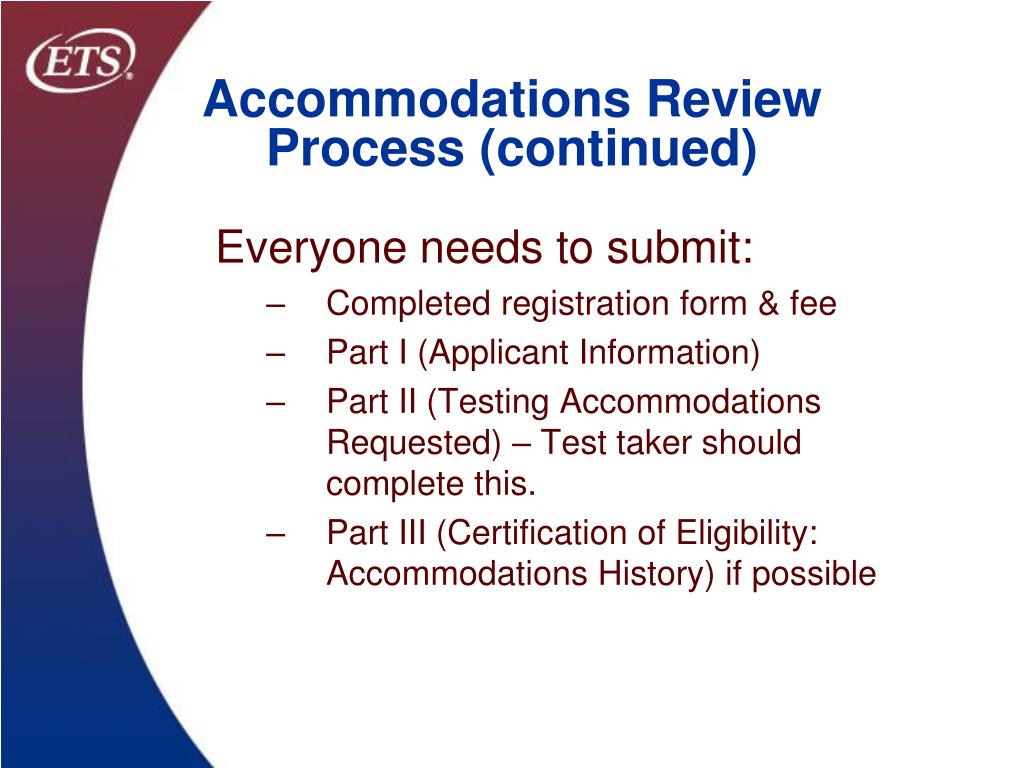 ETS®

Accommodations Review Process (continued)

Everyone needs to submit:
– Completed registration form & fee
– Part I (Applicant Information)
– Part II (Testing Accommodations Requested) – Test taker should complete this.
– Part III (Certification of Eligibility: Accommodations History) if possible